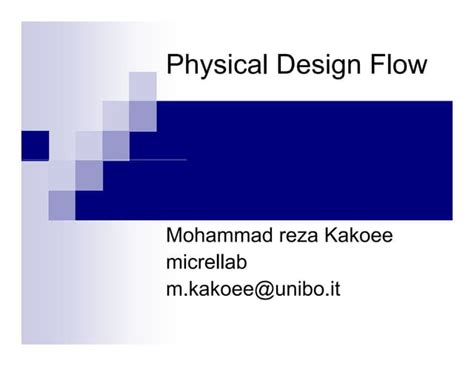 Physical Design Flow

Mohammad reza Kakoee
micrellab
m.kakoee@unibo.it